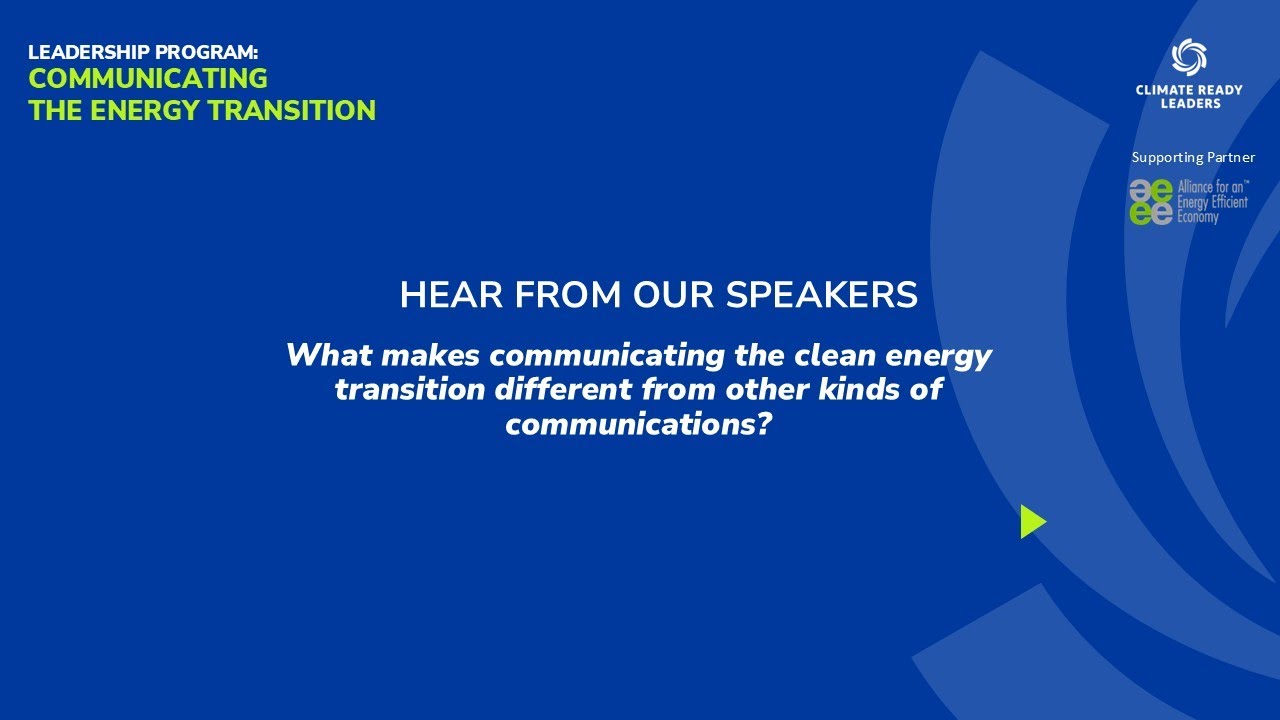 LEADERSHIP PROGRAM:
COMMUNICATING
THE ENERGY TRANSITION

CLIMATE READY LEADERS

Supporting Partner

Alliance for an Energy Efficient Economy

HEAR FROM OUR SPEAKERS

What makes communicating the clean energy transition different from other kinds of communications?